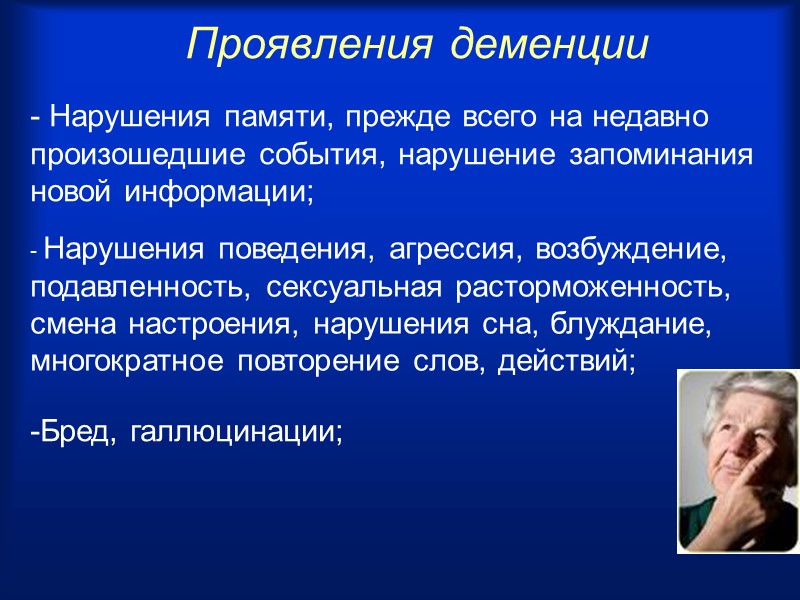 Проявления деменции

- Нарушения памяти, прежде всего на недавно произошедшие события, нарушение запоминания новой информации;

- Нарушения поведения, агрессия, возбуждение, подавленность, сексуальная расторможенность, смена настроения, нарушения сна, блуждание, многократное повторение слов, действий;

-Бред, галлюцинации;